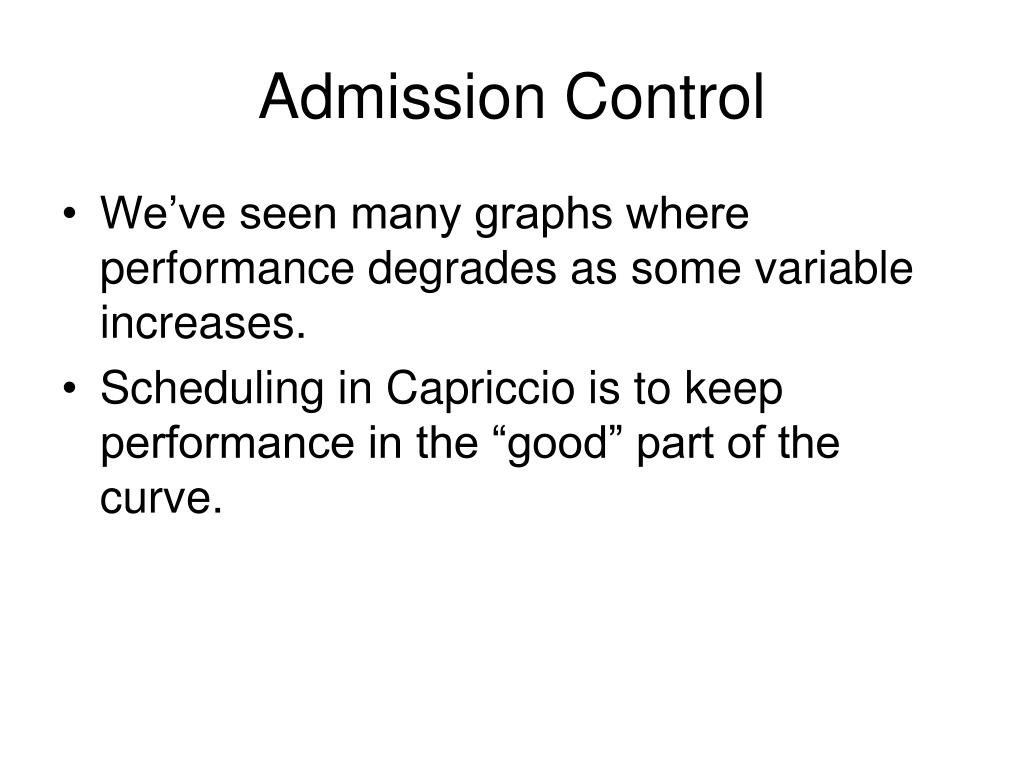 Admission Control

• We’ve seen many graphs where performance degrades as some variable increases.
• Scheduling in Capriccio is to keep performance in the “good” part of the curve.